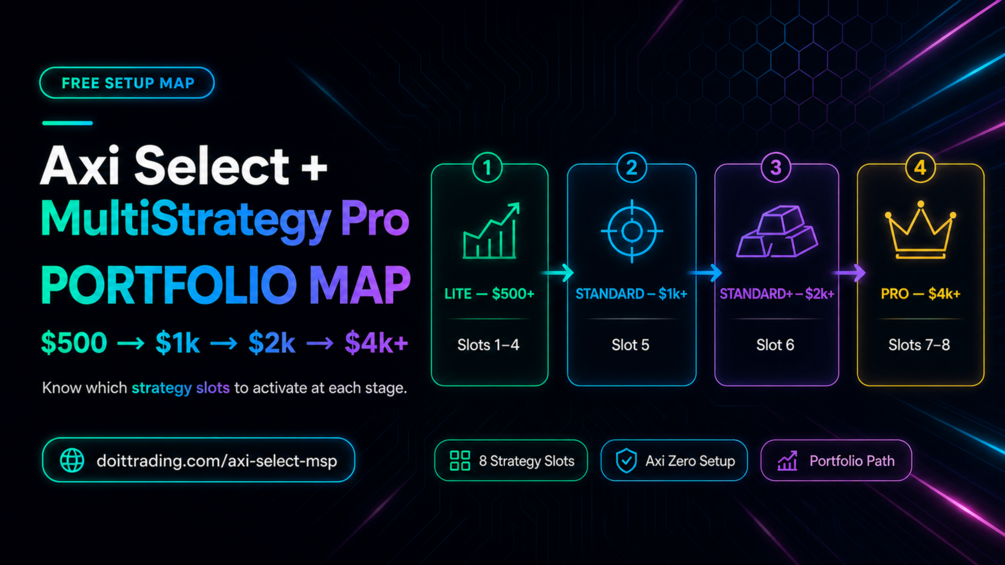 FREE SETUP MAP

Axi Select +
MultiStrategy Pro
PORTFOLIO MAP

$500 → $1k → $2k → $4k+

Know which strategy slots to activate at each stage.

doittrading.com/axi-select-msp

1
LITE — $500+
Slots 1–4

2
STANDARD – $1k+
Slot 5

3
STANDARD+ – $2k+
Slot 6

4
PRO — $4k+
Slots 7–8

8 Strategy Slots

Axi Zero Setup

Portfolio Path